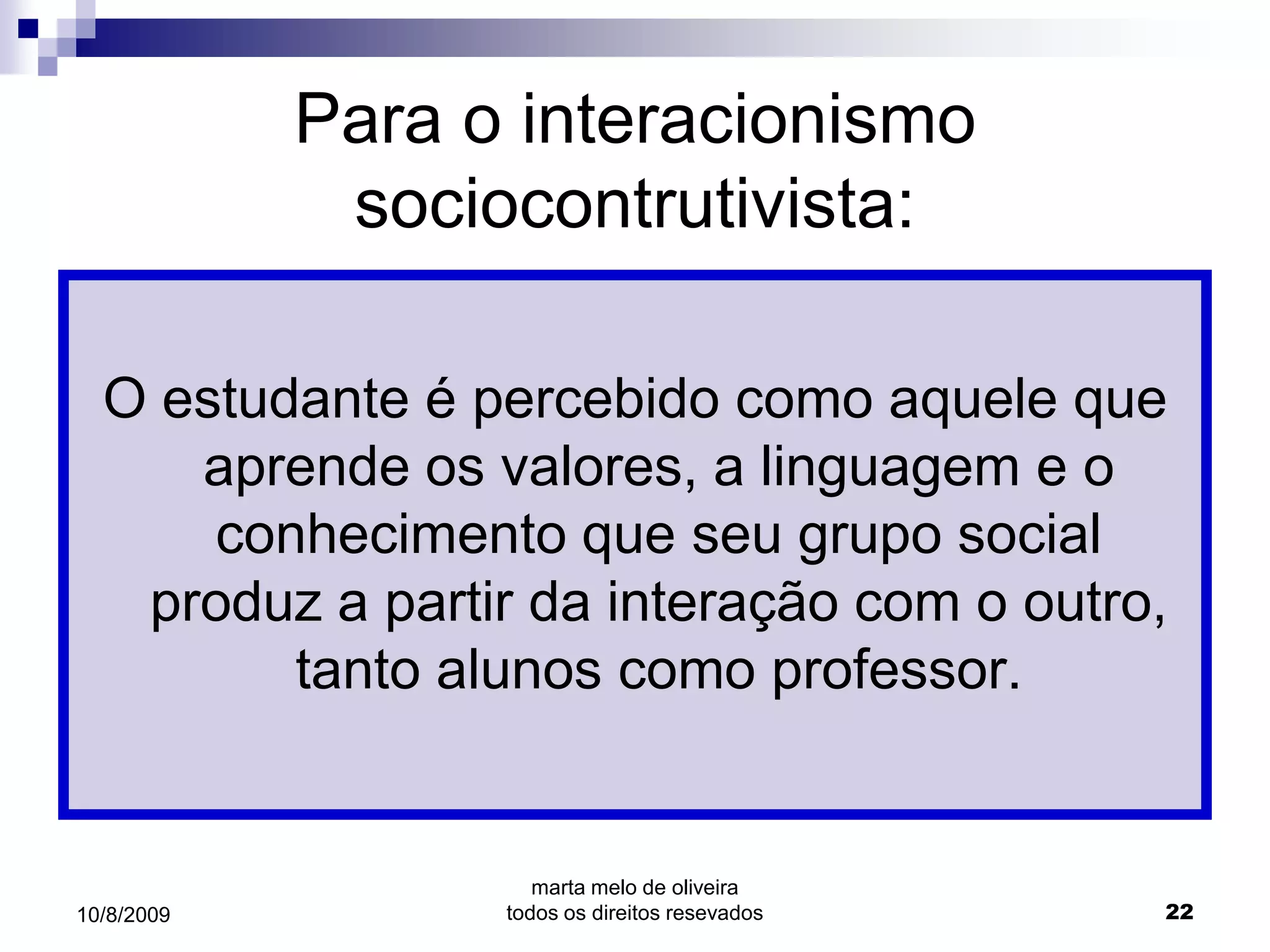 Para o interacionismo sociocontrutivista:

O estudante é percebido como aquele que aprende os valores, a linguagem e o conhecimento que seu grupo social produz a partir da interação com o outro, tanto alunos como professor.

10/8/2009

marta melo de oliveira
todos os direitos resevados

22